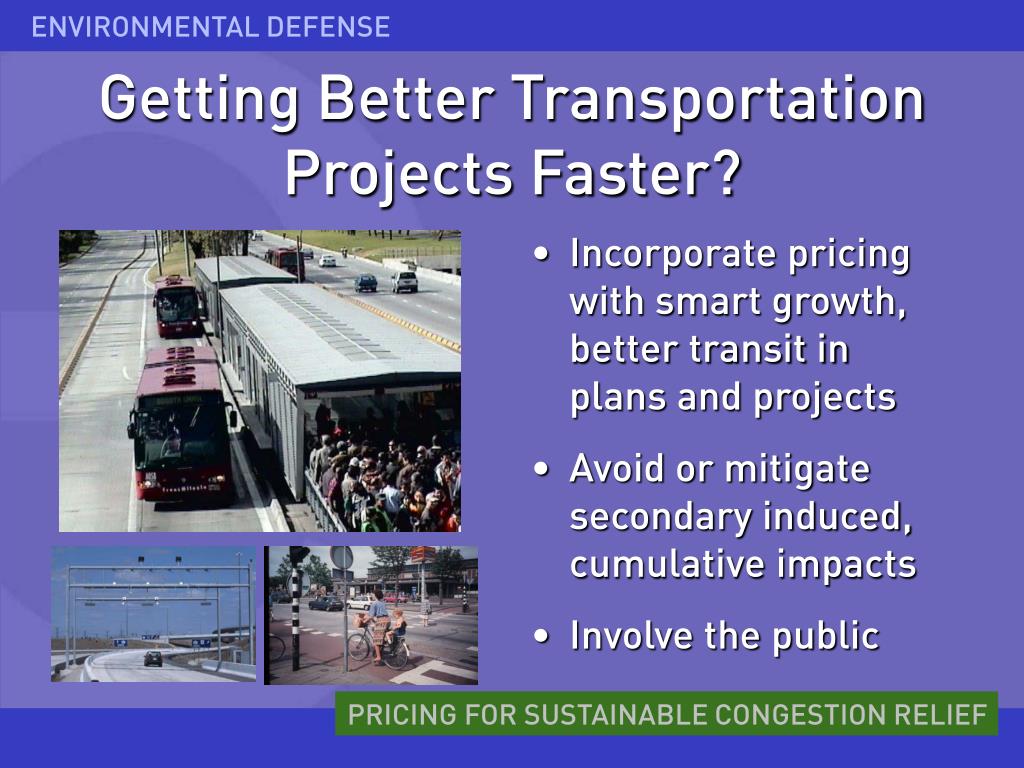 ENVIRONMENTAL DEFENSE

Getting Better Transportation Projects Faster?

• Incorporate pricing with smart growth, better transit in plans and projects

• Avoid or mitigate secondary induced, cumulative impacts

• Involve the public

PRICING FOR SUSTAINABLE CONGESTION RELIEF